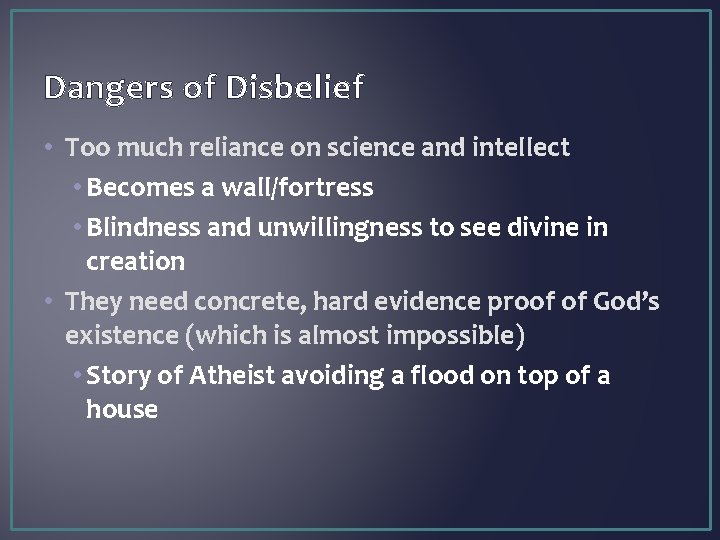 Dangers of Disbelief

• Too much reliance on science and intellect
  • Becomes a wall/fortress
  • Blindness and unwillingness to see divine in creation
• They need concrete, hard evidence proof of God's existence (which is almost impossible)
  • Story of Atheist avoiding a flood on top of a house